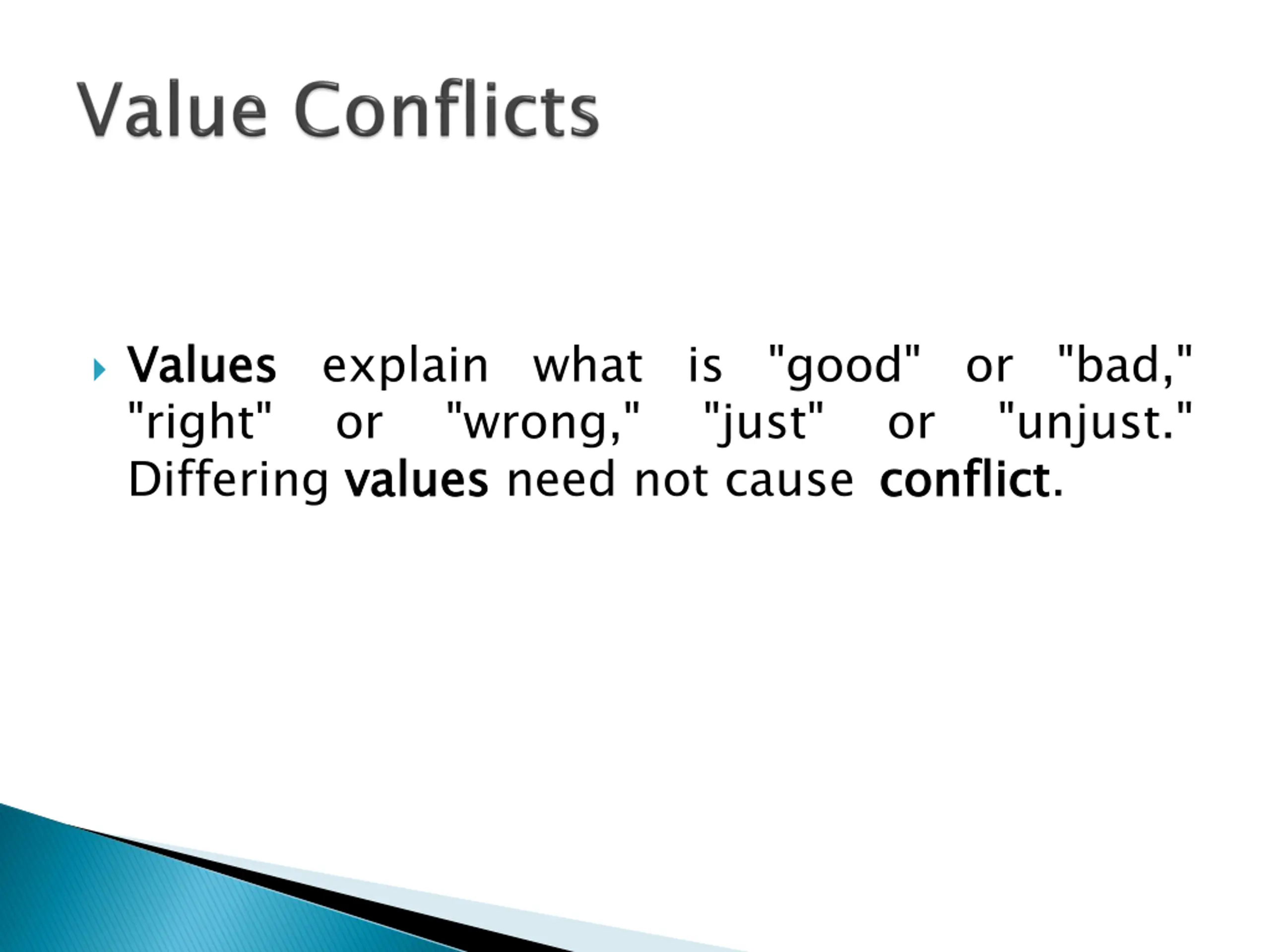 Value Conflicts

Values explain what is "good" or "bad," "right" or "wrong," "just" or "unjust." Differing values need not cause conflict.